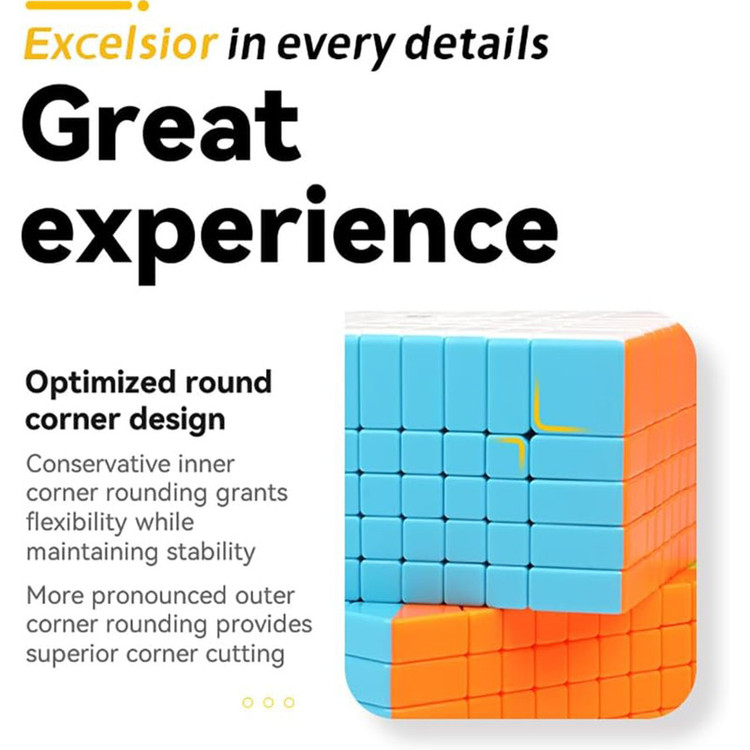 Excelsior in every details

Great experience

Optimized round corner design

Conservative inner corner rounding grants flexibility while maintaining stability

More pronounced outer corner rounding provides superior corner cutting